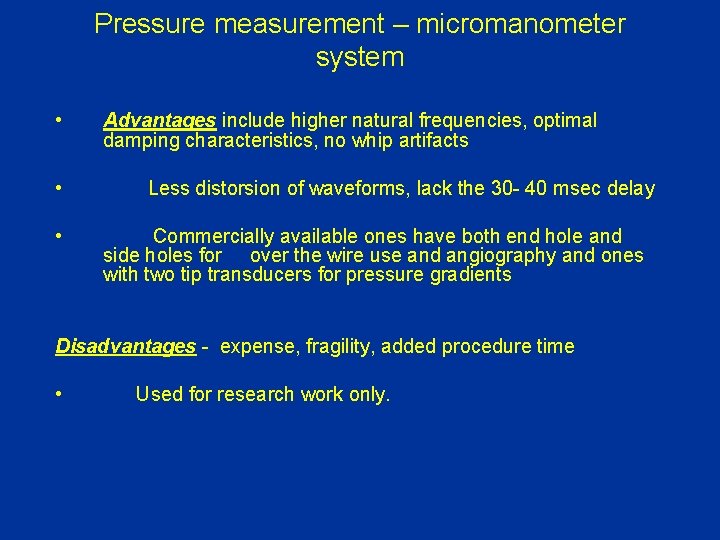 Pressure measurement – micromanometer system

• Advantages include higher natural frequencies, optimal damping characteristics, no whip artifacts

• Less distorsion of waveforms, lack the 30- 40 msec delay

• Commercially available ones have both end hole and side holes for over the wire use and angiography and ones with two tip transducers for pressure gradients

Disadvantages - expense, fragility, added procedure time

• Used for research work only.